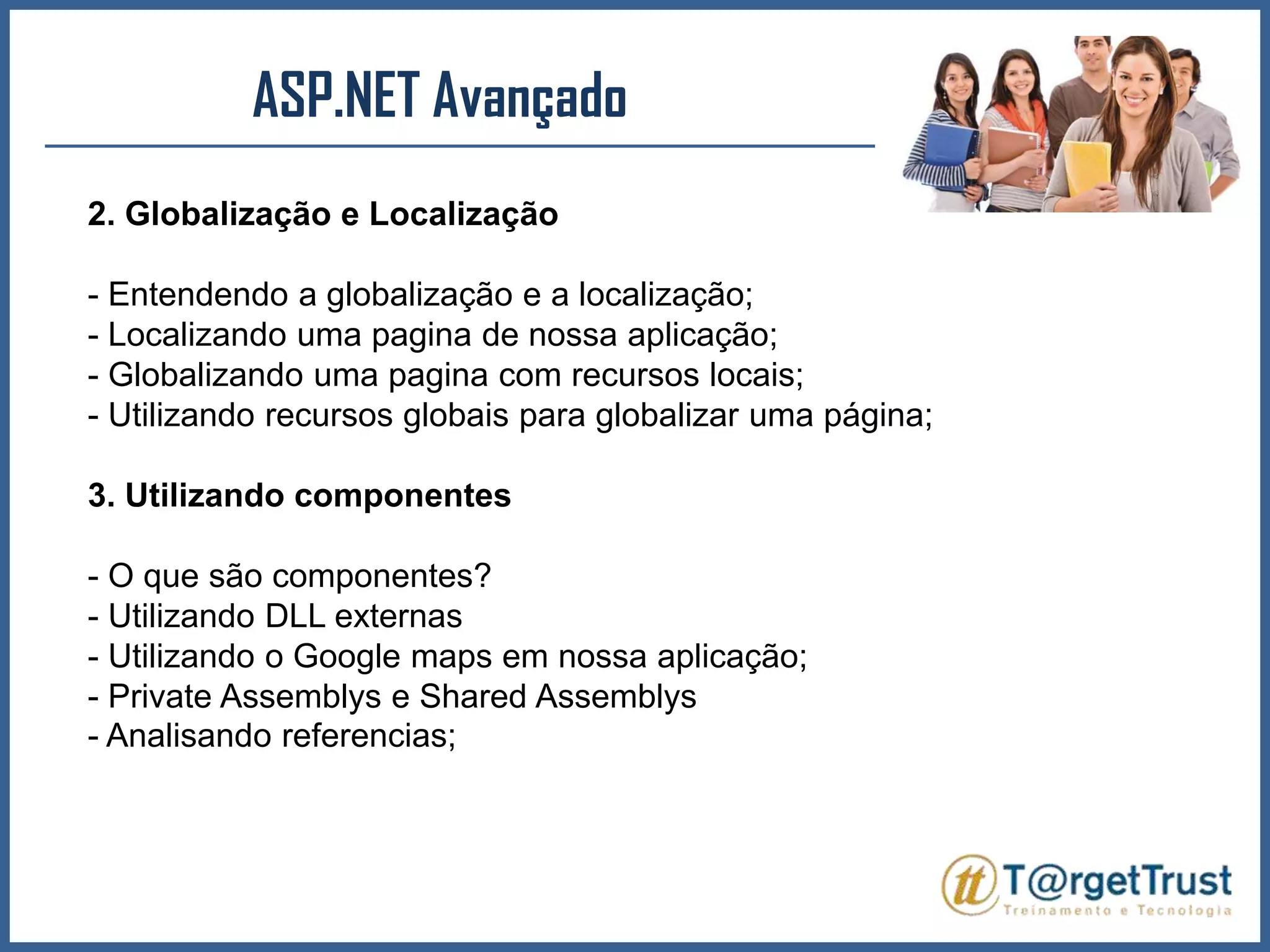 ASP.NET Avançado

2. Globalização e Localização

- Entendendo a globalização e a localização;
- Localizando uma pagina de nossa aplicação;
- Globalizando uma pagina com recursos locais;
- Utilizando recursos globais para globalizar uma página;

3. Utilizando componentes

- O que são componentes?
- Utilizando DLL externas
- Utilizando o Google maps em nossa aplicação;
- Private Assemblys e Shared Assemblys
- Analisando referencias;

tt T@rgetTrust
Treinamento e Tecnologia